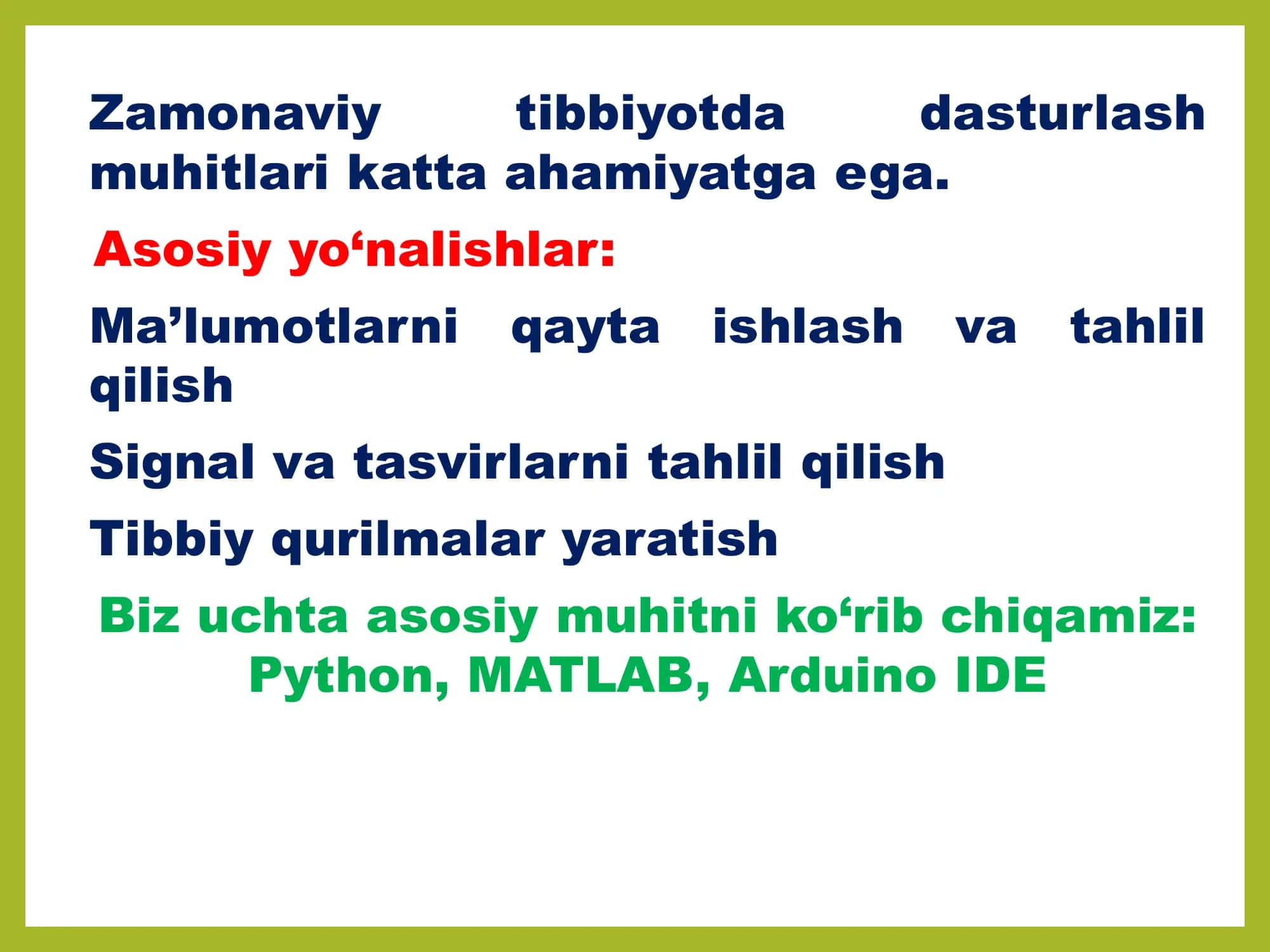 Zamonaviy tibbiyotda dasturlash muhitlari katta ahamiyatga ega.

Asosiy yo‘nalishlar:

Ma’lumotlarni qayta ishlash va tahlil qilish

Signal va tasvirlarni tahlil qilish

Tibbiy qurilmalar yaratish

Biz uchta asosiy muhitni ko‘rib chiqamiz: Python, MATLAB, Arduino IDE